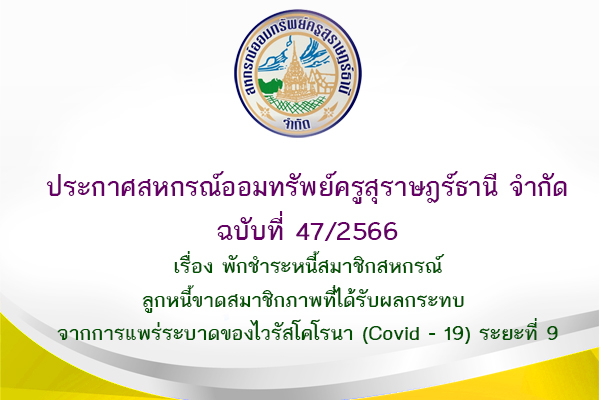 สหกรณ์ออมทรัพย์ครูสุราษฎร์ธานี
จำกัด

ประกาศสหกรณ์ออมทรัพย์ครูสุราษฎร์ธานี จำกัด
ฉบับที่ 47/2566
เรื่อง พักชำระหนี้สมาชิกสหกรณ์
ลูกหนี้ขาดสมาชิกภาพที่ได้รับผลกระทบ
จากการแพร่ระบาดของไวรัสโคโรนา (Covid - 19) ระยะที่ 9